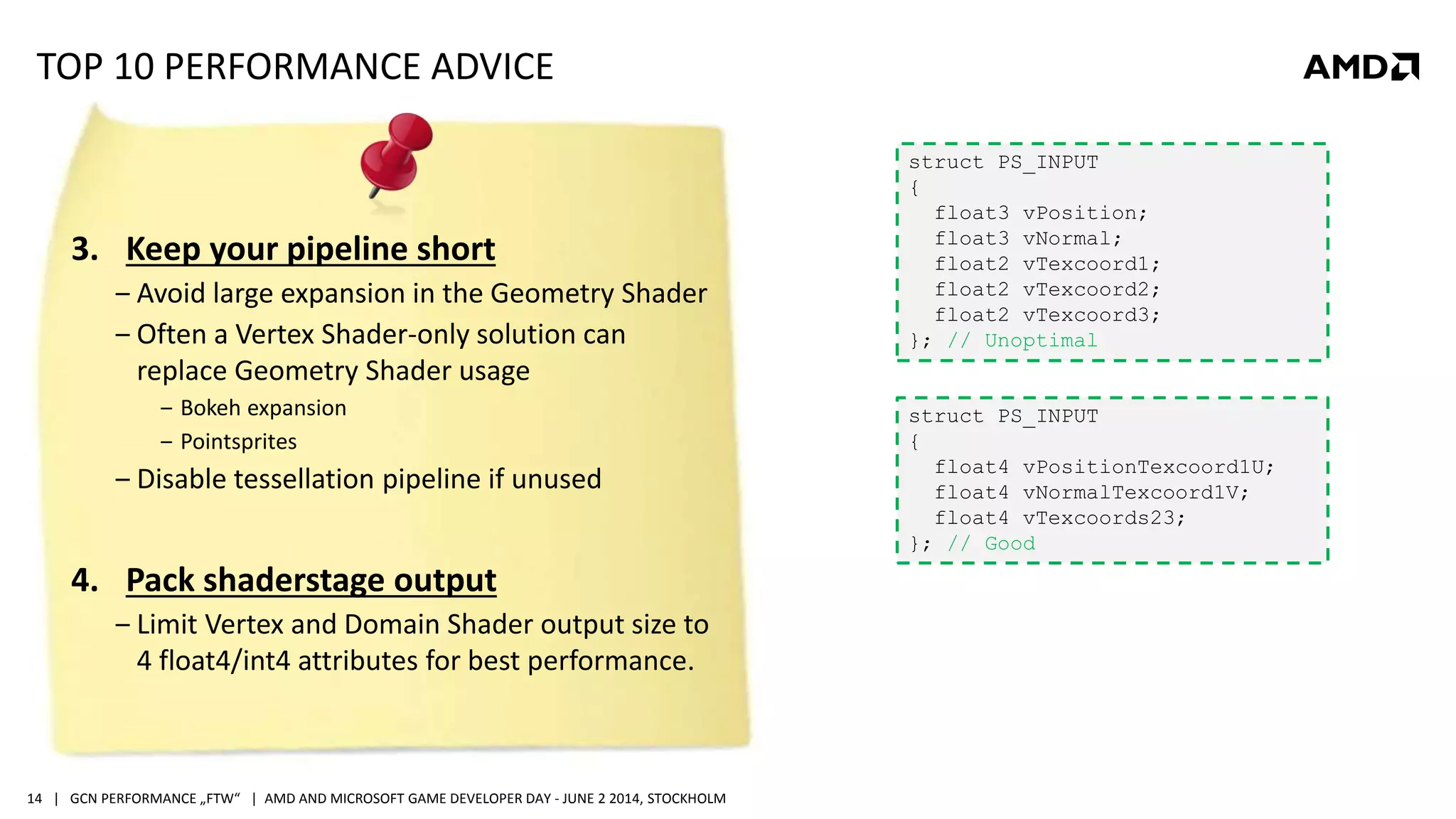 TOP 10 PERFORMANCE ADVICE

AMD

3. Keep your pipeline short
– Avoid large expansion in the Geometry Shader
– Often a Vertex Shader-only solution can replace Geometry Shader usage
– Bokeh expansion
– Pointsprites
– Disable tessellation pipeline if unused

4. Pack shaderstage output
– Limit Vertex and Domain Shader output size to 4 float4/int4 attributes for best performance.

struct PS_INPUT
{
float3 vPosition;
float3 vNormal;
float2 vTexcoord1;
float2 vTexcoord2;
float2 vTexcoord3;
}; // Unoptimal

struct PS_INPUT
{
float4 vPositionTexcoord1U;
float4 vNormalTexcoord1V;
float4 vTexcoords23;
}; // Good

14 | GCN PERFORMANCE „FTW“ | AMD AND MICROSOFT GAME DEVELOPER DAY - JUNE 2 2014, STOCKHOLM